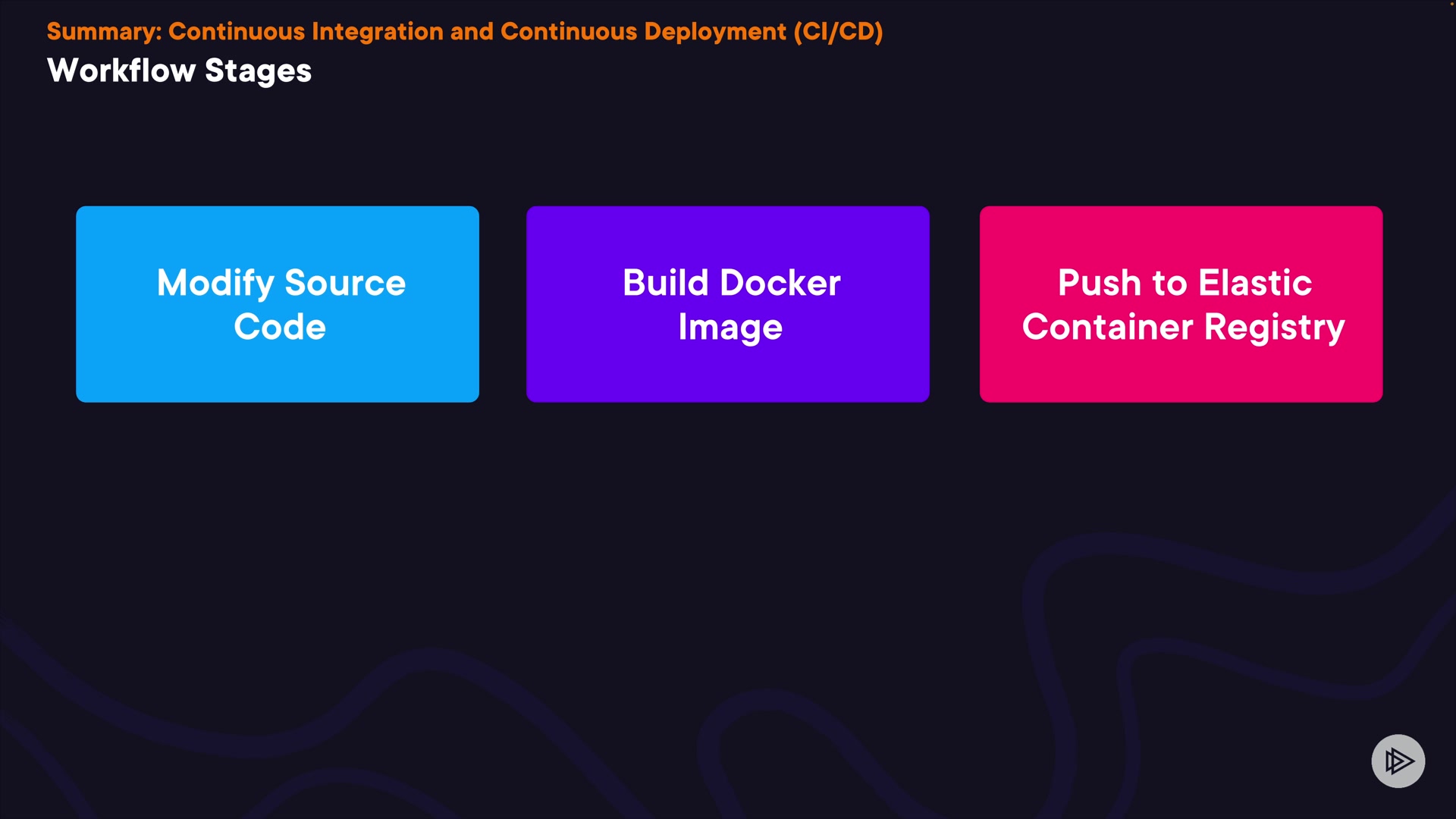 Summary: Continuous Integration and Continuous Deployment (CI/CD)
Workflow Stages

Modify Source Code

Build Docker Image

Push to Elastic Container Registry